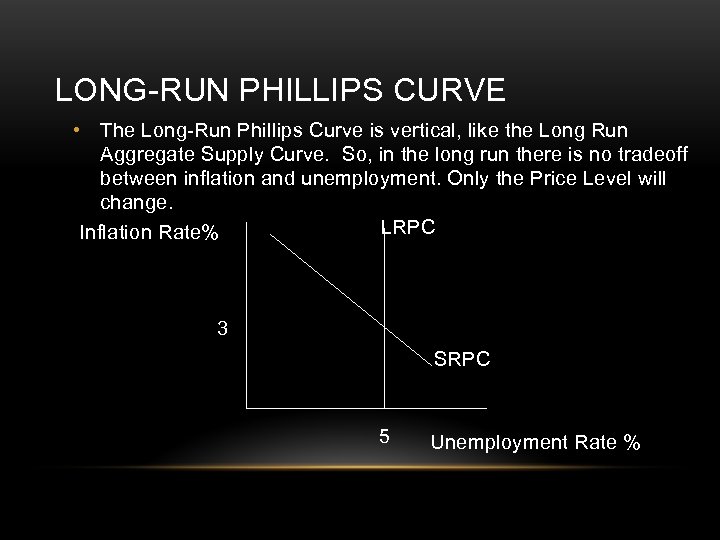 LONG-RUN PHILLIPS CURVE

• The Long-Run Phillips Curve is vertical, like the Long Run Aggregate Supply Curve. So, in the long run there is no tradeoff between inflation and unemployment. Only the Price Level will change.

Inflation Rate%

LRPC

3

SRPC

5

Unemployment Rate %